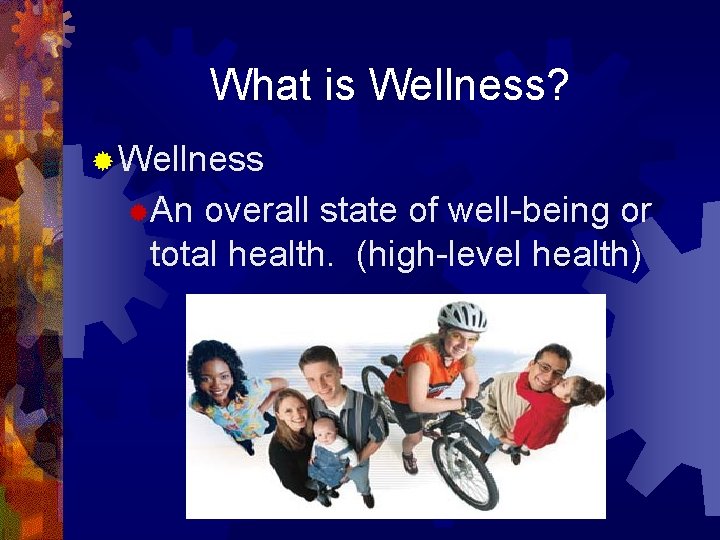 What is Wellness?

Wellness

An overall state of well-being or total health. (high-level health)